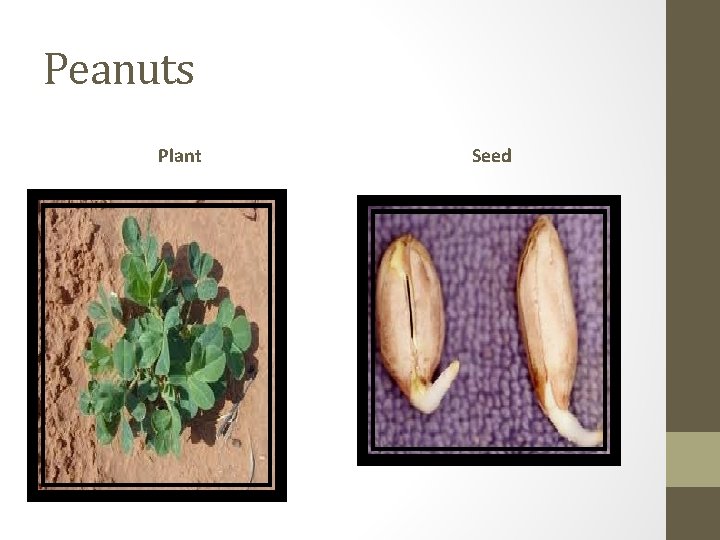 Peanuts

Plant

Seed